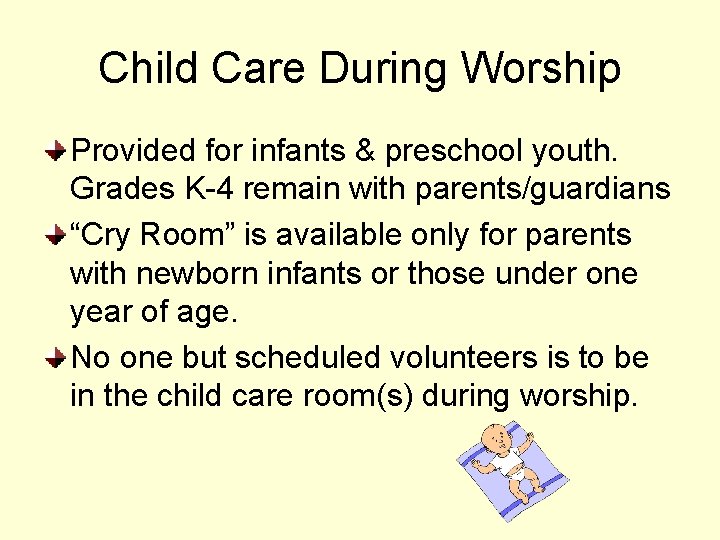 Child Care During Worship

Provided for infants & preschool youth. Grades K-4 remain with parents/guardians

“Cry Room” is available only for parents with newborn infants or those under one year of age.

No one but scheduled volunteers is to be in the child care room(s) during worship.